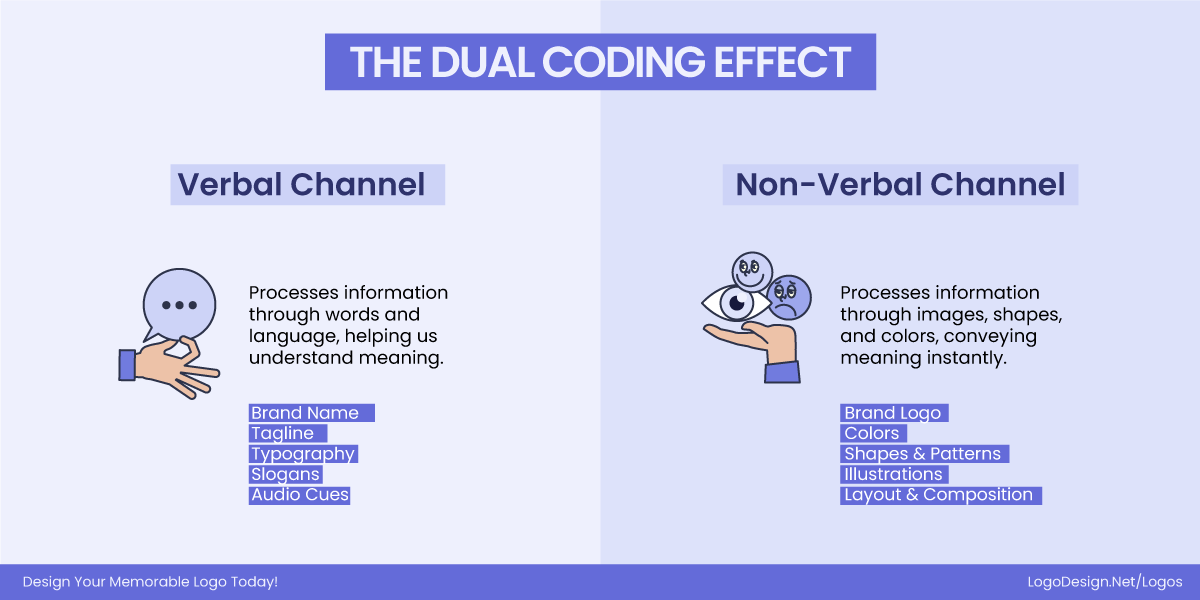 THE DUAL CODING EFFECT

Verbal Channel

Processes information through words and language, helping us understand meaning.

Brand Name
Tagline
Typography
Slogans
Audio Cues

Non-Verbal Channel

Processes information through images, shapes, and colors, conveying meaning instantly.

Brand Logo
Colors
Shapes & Patterns
Illustrations
Layout & Composition

Design Your Memorable Logo Today!

LogoDesign.Net/Logos